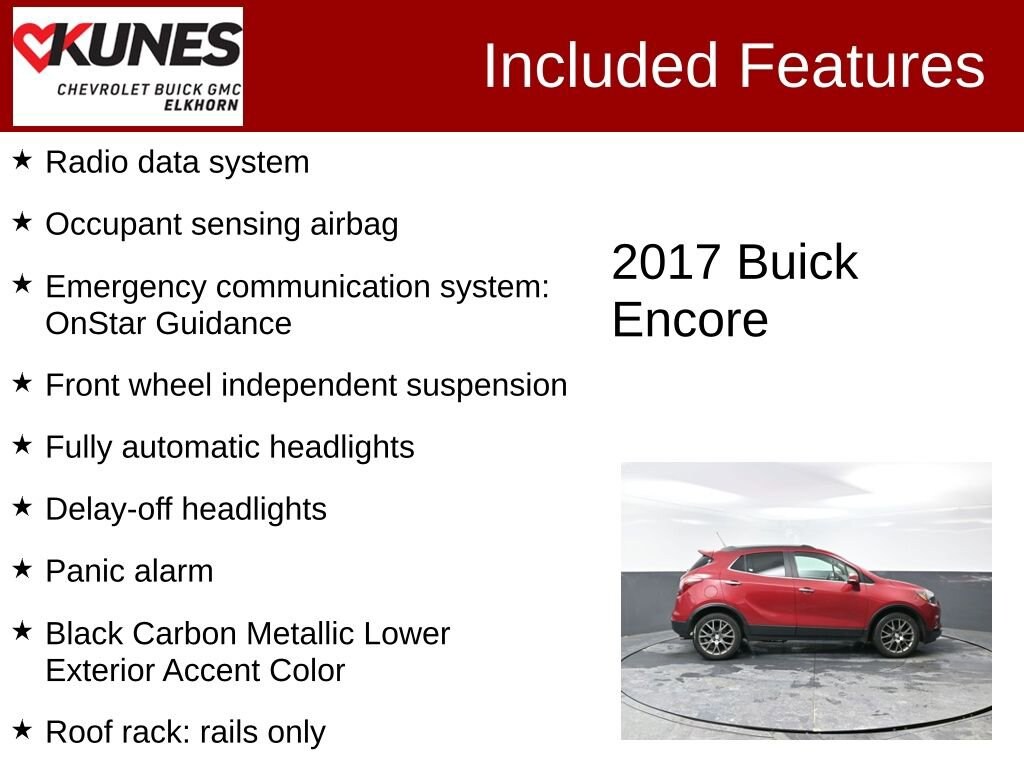 KUNES
CHEVROLET BUICK GMC
ELKHORN

Included Features

★ Radio data system

★ Occupant sensing airbag

★ Emergency communication system: OnStar Guidance

★ Front wheel independent suspension

★ Fully automatic headlights

★ Delay-off headlights

★ Panic alarm

★ Black Carbon Metallic Lower Exterior Accent Color

★ Roof rack: rails only

2017 Buick Encore